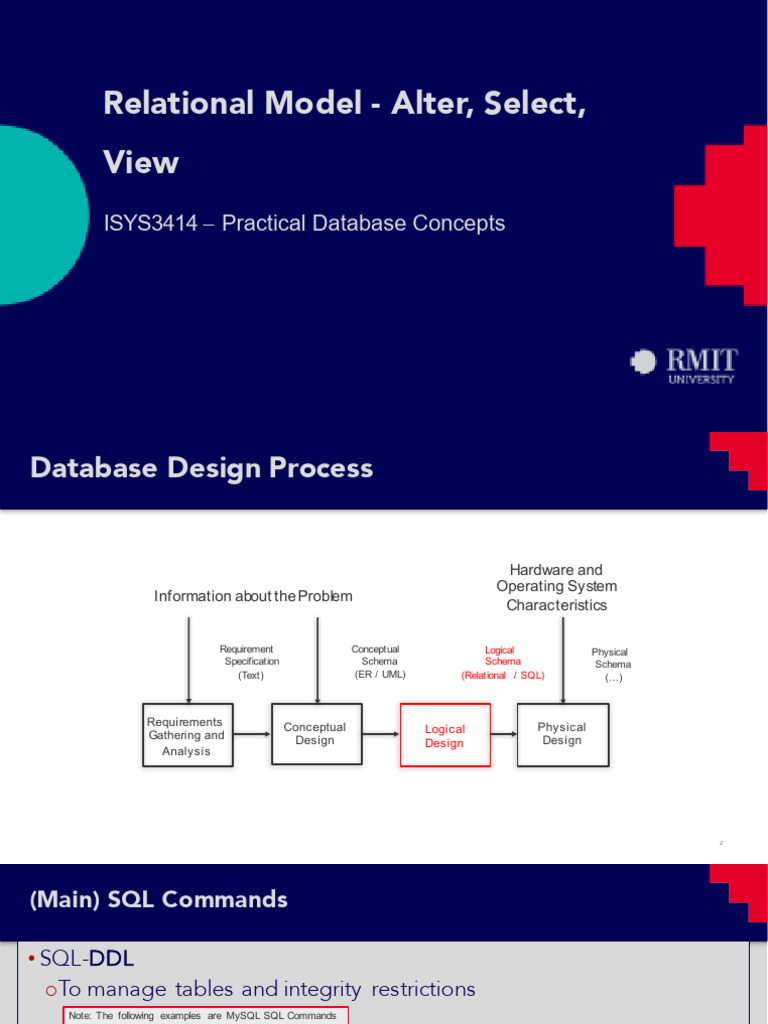 Relational Model - Alter, Select, View

ISYS3414 – Practical Database Concepts

RMIT UNIVERSITY

Database Design Process

Information about the Problem

Hardware and Operating System Characteristics

Requirement Specification (Text)

Conceptual Schema (ER / UML)

Logical Schema (Relational / SQL)

Physical Schema (…)

Requirements Gathering and Analysis

Conceptual Design

Logical Design

Physical Design

2

(Main) SQL Commands

• SQL-DDL

o To manage tables and integrity restrictions

Note: The following examples are MySQL SQL Commands